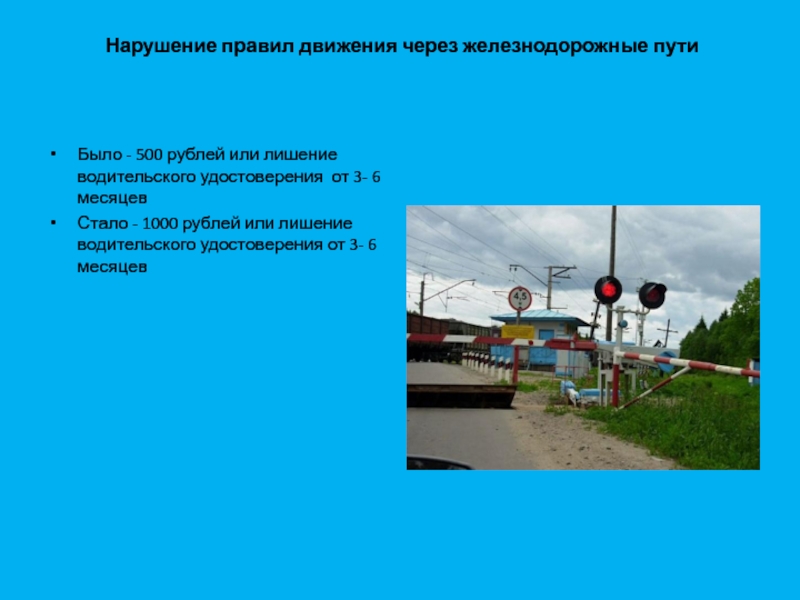 Нарушение правил движения через железнодорожные пути

• Было - 500 рублей или лишение водительского удостоверения от 3- 6 месяцев
• Стало - 1000 рублей или лишение водительского удостоверения от 3- 6 месяцев

4,5